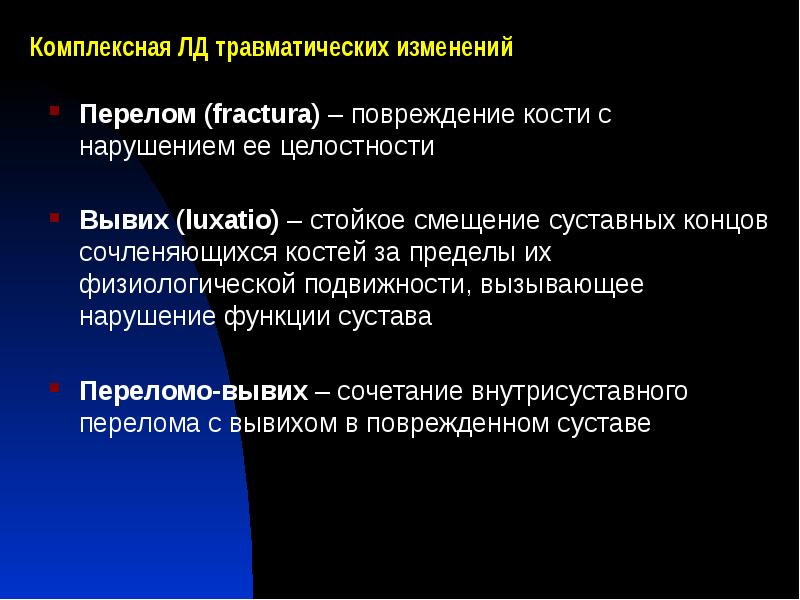 Комплексная ЛД травматических изменений

Перелом (fractura) – повреждение кости с нарушением ее целостности

Вывих (luxatio) – стойкое смещение суставных концов сочленяющихся костей за пределы их физиологической подвижности, вызывающее нарушение функции сустава

Переломо-вывих – сочетание внутрисуставного перелома с вывихом в поврежденном суставе